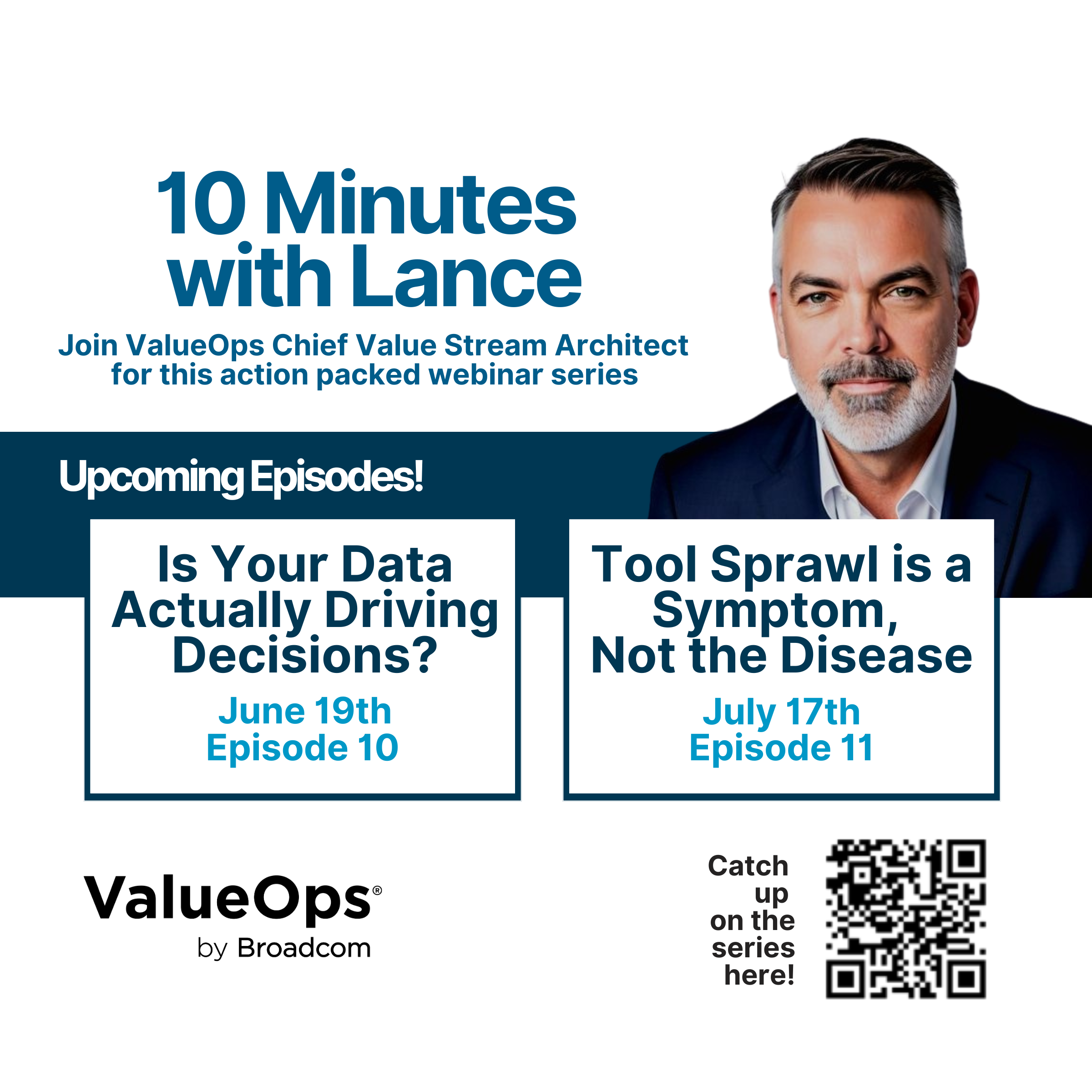 10 Minutes with Lance

Join ValueOps Chief Value Stream Architect for this action packed webinar series

Upcoming Episodes!

Is Your Data Actually Driving Decisions?

June 19th
Episode 10

Tool Sprawl is a Symptom, Not the Disease

July 17th
Episode 11

ValueOps®
by Broadcom

Catch up on the series here!